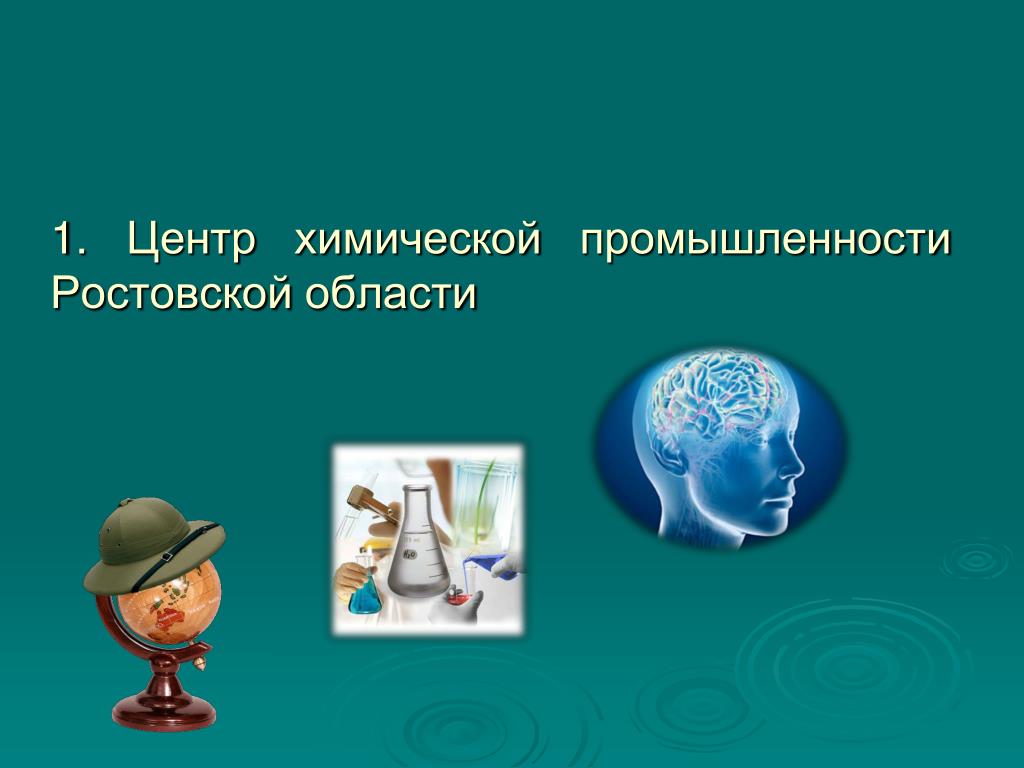 1. Центр химической промышленности Ростовской области